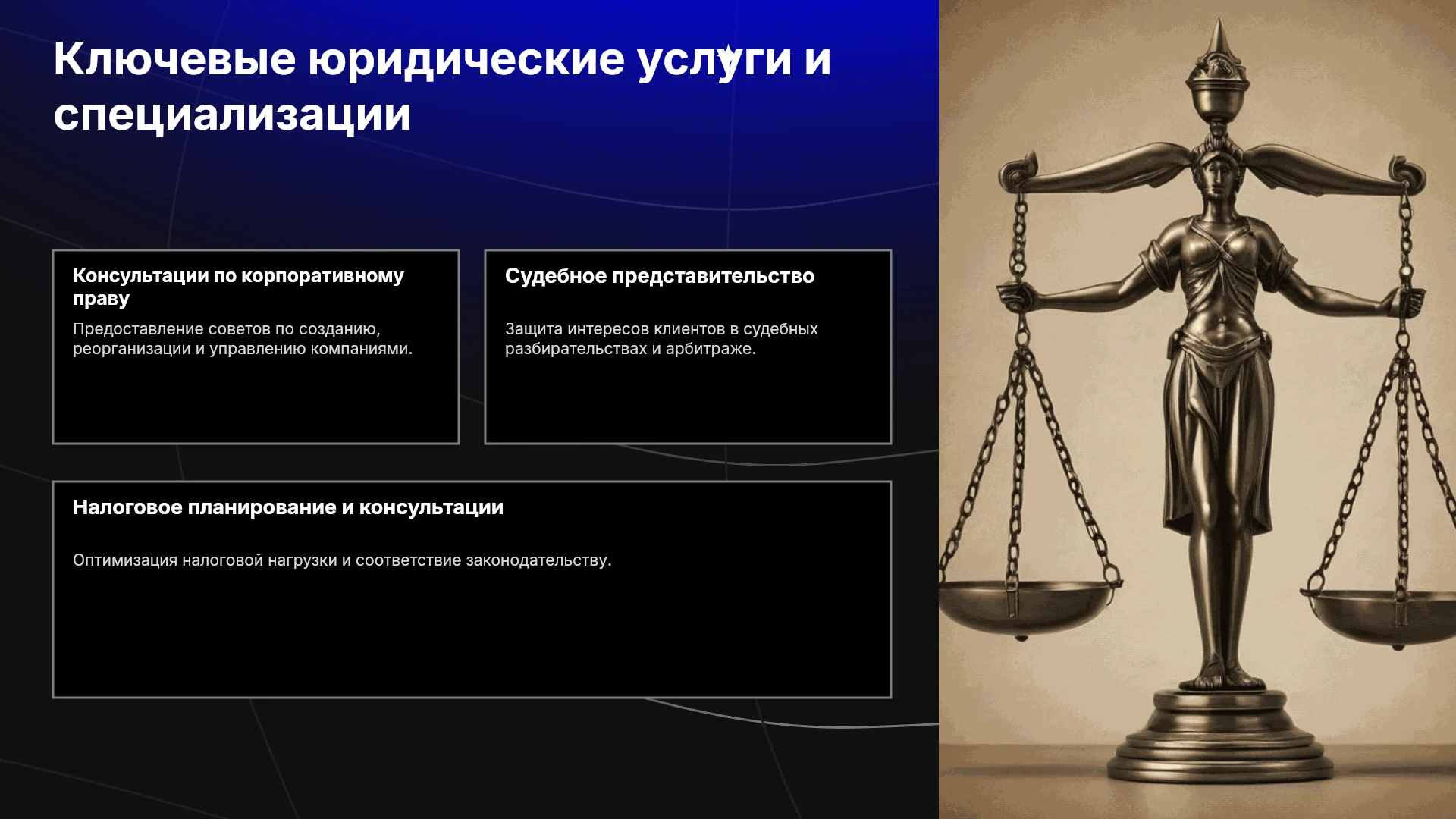 Ключевые юридические услуги и специализации

Консультации по корпоративному праву

Предоставление советов по созданию, реорганизации и управлению компаниями.

Судебное представительство

Защита интересов клиентов в судебных разбирательствах и арбитраже.

Налоговое планирование и консультации

Оптимизация налоговой нагрузки и соответствие законодательству.